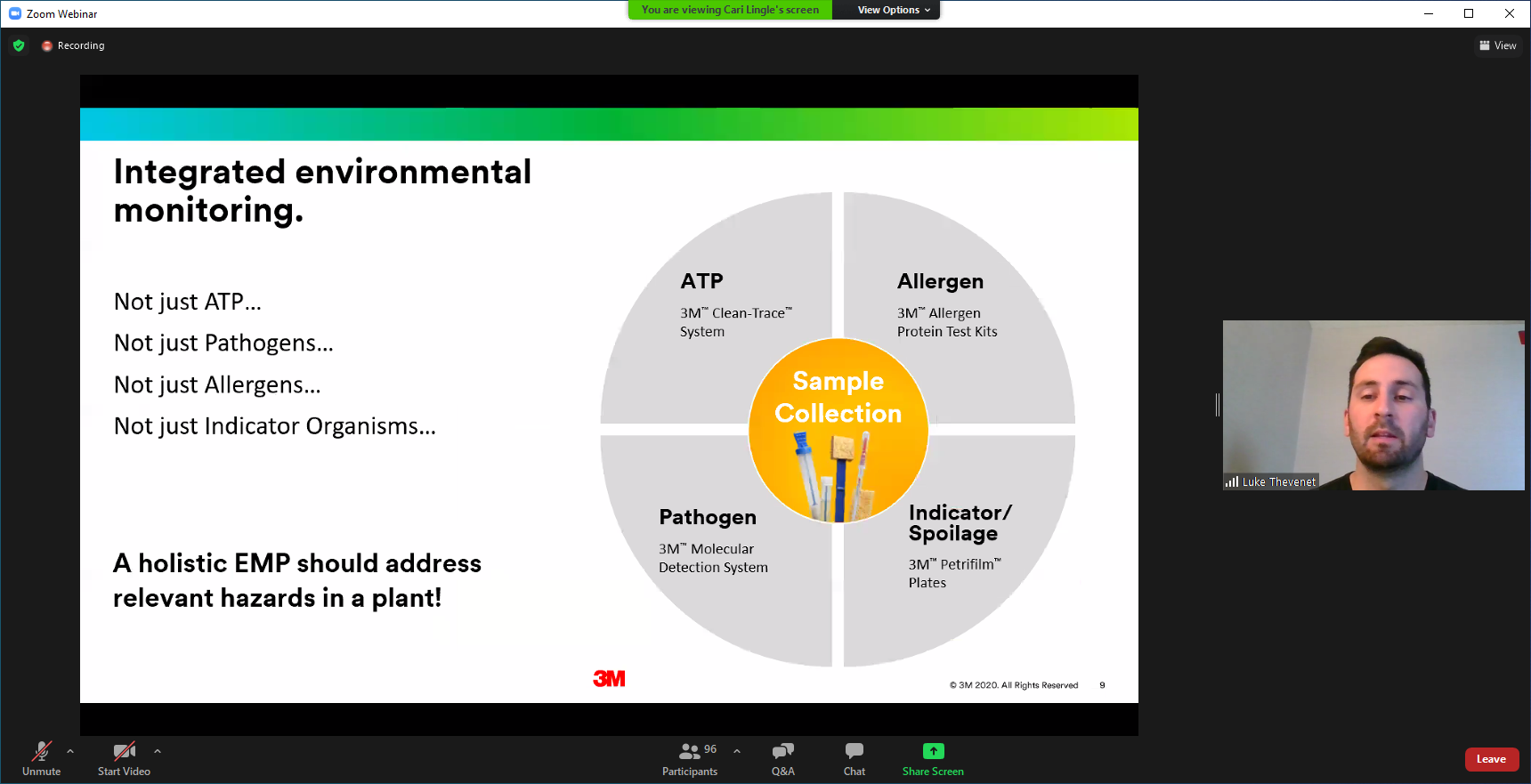 Zoom Webinar

You are viewing Cari Lingle's screen

View Options

Recording

View

Integrated environmental monitoring.

Not just ATP…

Not just Pathogens…

Not just Allergens…

Not just Indicator Organisms…

A holistic EMP should address relevant hazards in a plant!

ATP

3M™ Clean-Trace™ System

Allergen

3M™ Allergen Protein Test Kits

Sample Collection

Pathogen

3M™ Molecular Detection System

Indicator/ Spoilage

3M™ Petrifilm™ Plates

3M

© 3M 2020. All Rights Reserved

9

Luke Thevenet

Unmute

Start Video

96

Participants

Q&A

Chat

Share Screen

Leave